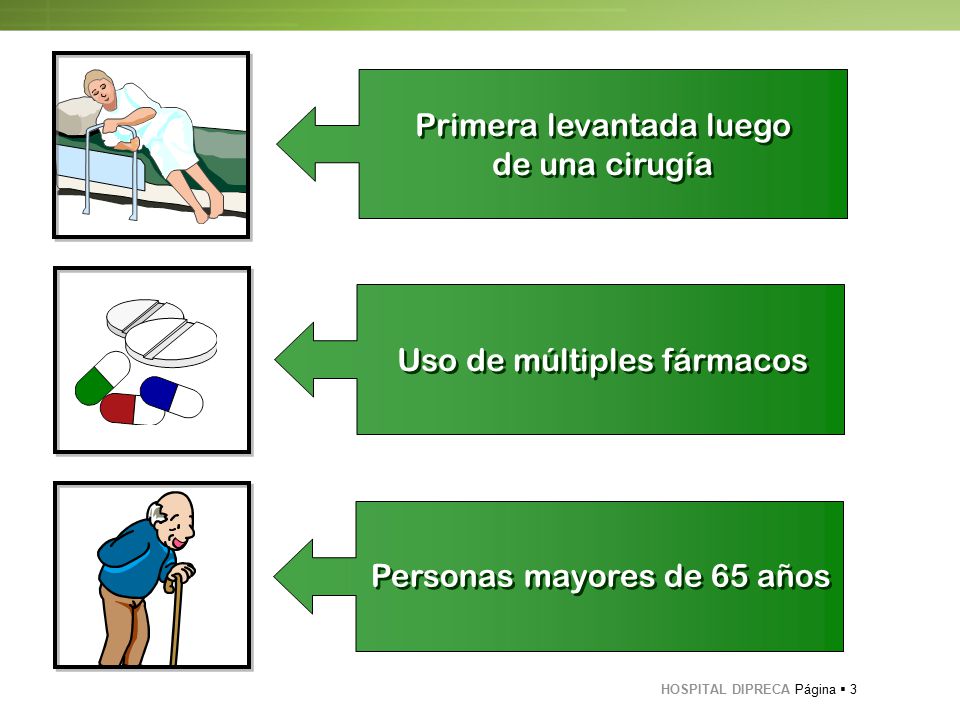 Primera levantada luego de una cirugía

Uso de múltiples fármacos

Personas mayores de 65 años

HOSPITAL DIPRECA Página ▪ 3